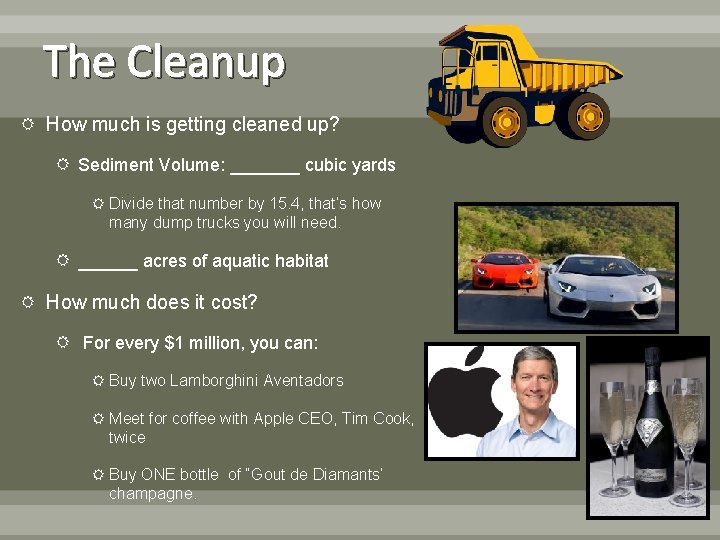 The Cleanup

How much is getting cleaned up?

Sediment Volume: _______ cubic yards

Divide that number by 15.4, that's how many dump trucks you will need.

______ acres of aquatic habitat

How much does it cost?

For every $1 million, you can:

Buy two Lamborghini Aventadors

Meet for coffee with Apple CEO, Tim Cook, twice

Buy ONE bottle of "Gout de Diamants' champagne.